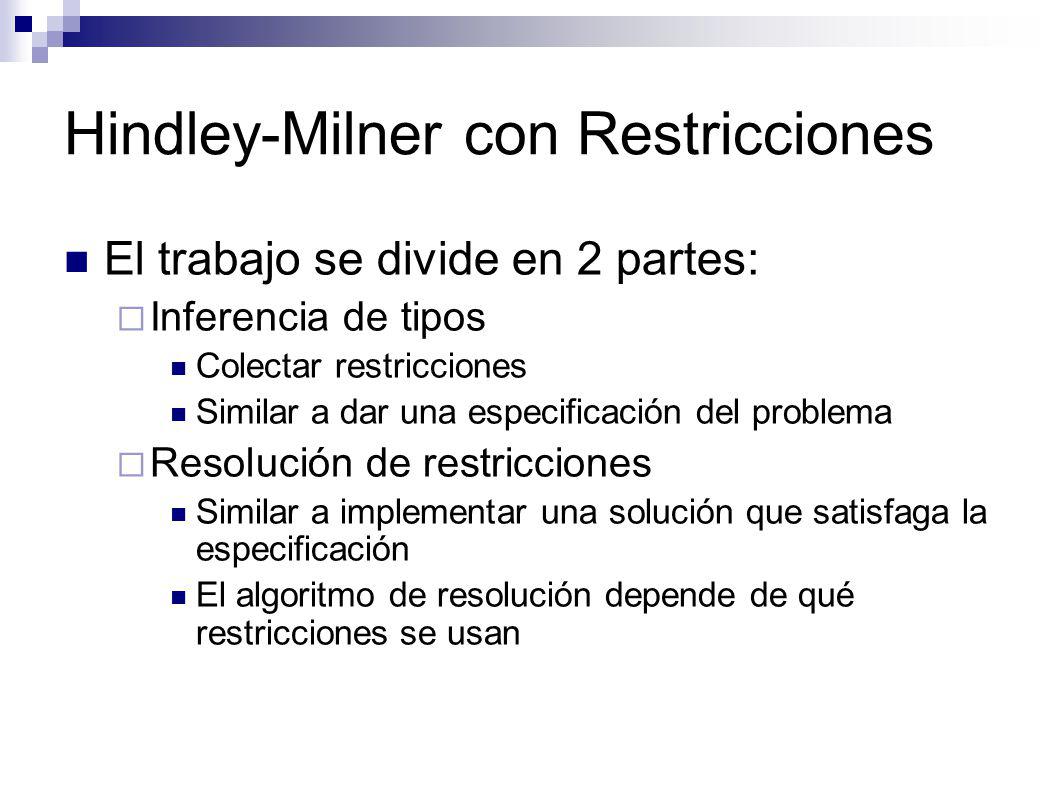 Hindley-Milner con Restricciones

El trabajo se divide en 2 partes:

Inferencia de tipos

Colectar restricciones

Similar a dar una especificación del problema

Resolución de restricciones

Similar a implementar una solución que satisfaga la especificación

El algoritmo de resolución depende de qué restricciones se usan